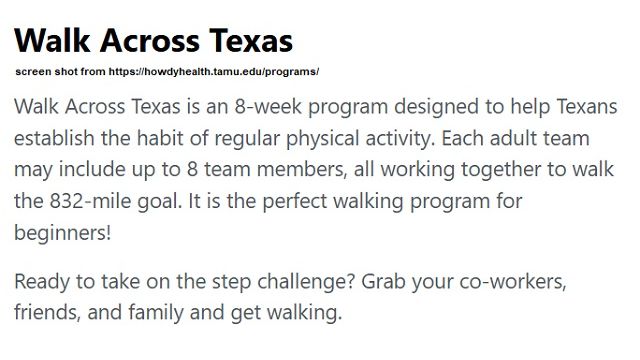 Walk Across Texas

screen shot from https://howdyhealth.tamu.edu/programs/

Walk Across Texas is an 8-week program designed to help Texans establish the habit of regular physical activity. Each adult team may include up to 8 team members, all working together to walk the 832-mile goal. It is the perfect walking program for beginners!

Ready to take on the step challenge? Grab your co-workers, friends, and family and get walking.